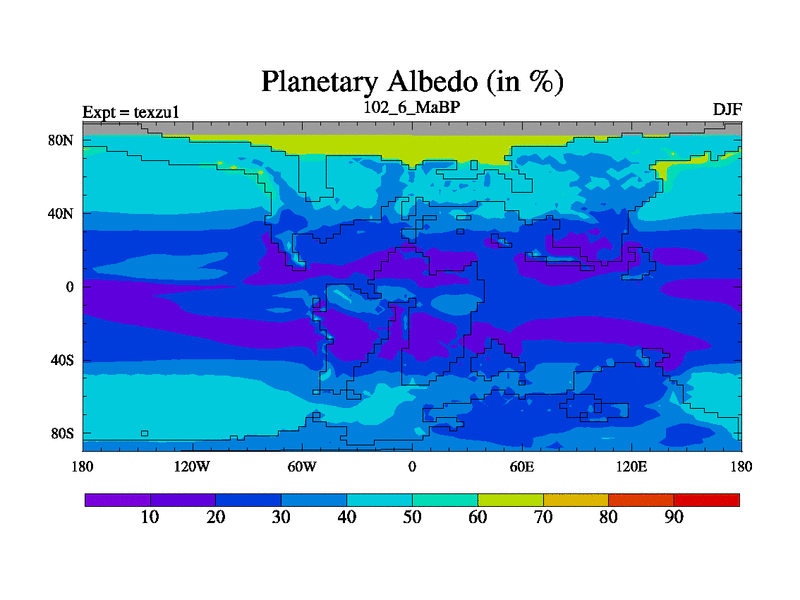 Planetary Albedo (in %)

Expt = texzu1
102_6_MaBP
DJF

80N
40N
0
40S
80S

180
120W
60W
0
60E
120E
180

10
20
30
40
50
60
70
80
90